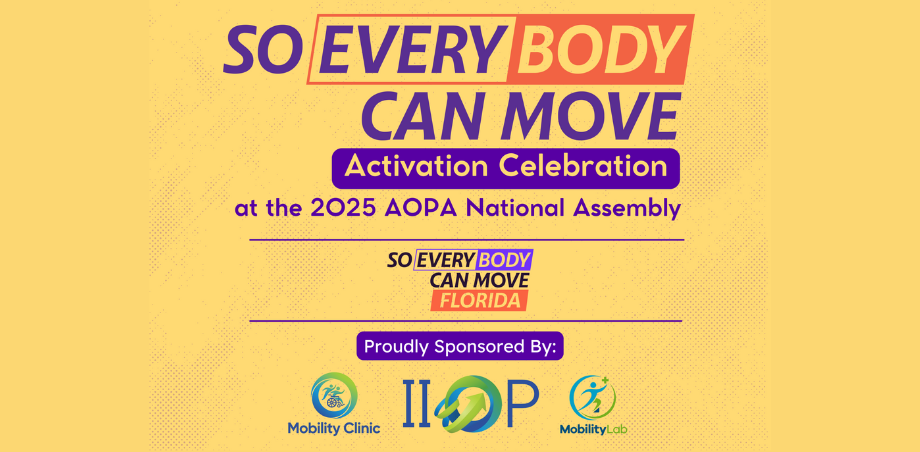 SO EVERY BODY CAN MOVE

Activation Celebration

at the 2025 AOPA National Assembly

SO EVERY BODY CAN MOVE FLORIDA

Proudly Sponsored By:

Mobility Clinic

IIOP

MobilityLab